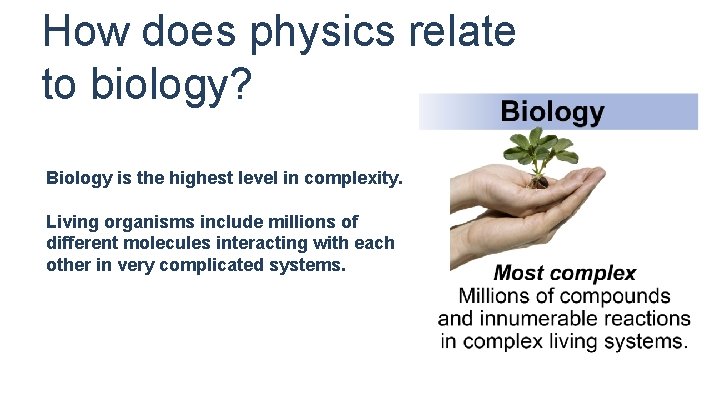 How does physics relate to biology?

Biology is the highest level in complexity.

Living organisms include millions of different molecules interacting with each other in very complicated systems.

Biology

Most complex
Millions of compounds and innumerable reactions in complex living systems.